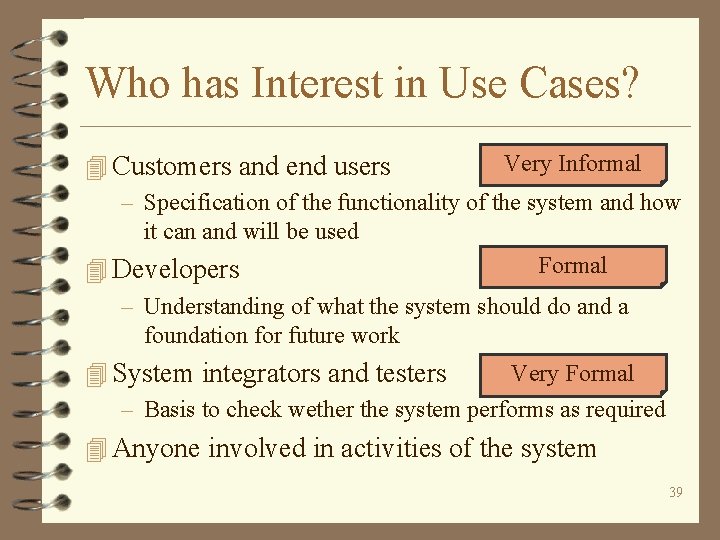 Who has Interest in Use Cases?

Customers and end users

Very Informal

– Specification of the functionality of the system and how it can and will be used

Developers

Formal

– Understanding of what the system should do and a foundation for future work

System integrators and testers

Very Formal

– Basis to check wether the system performs as required

Anyone involved in activities of the system

39